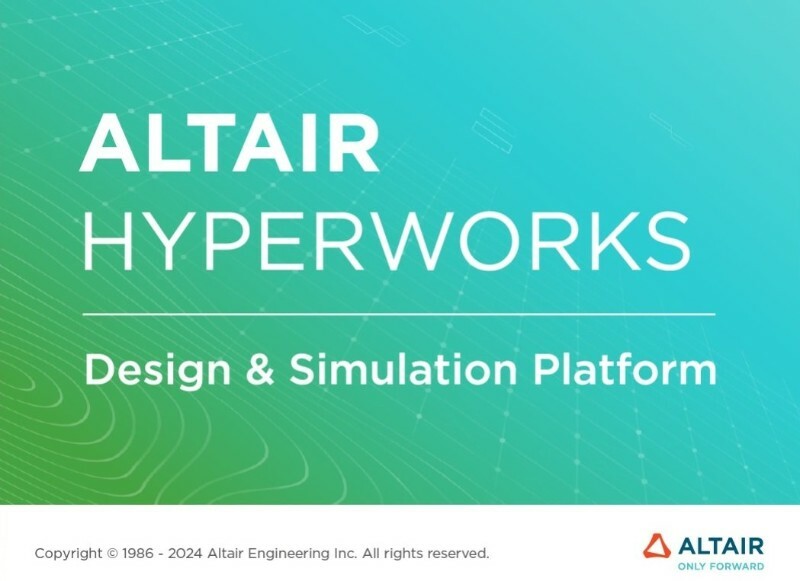 ALTAIR
HYPERWORKS

Design & Simulation Platform

Copyright © 1986 - 2024 Altair Engineering Inc. All rights reserved.

ALTAIR
ONLY FORWARD